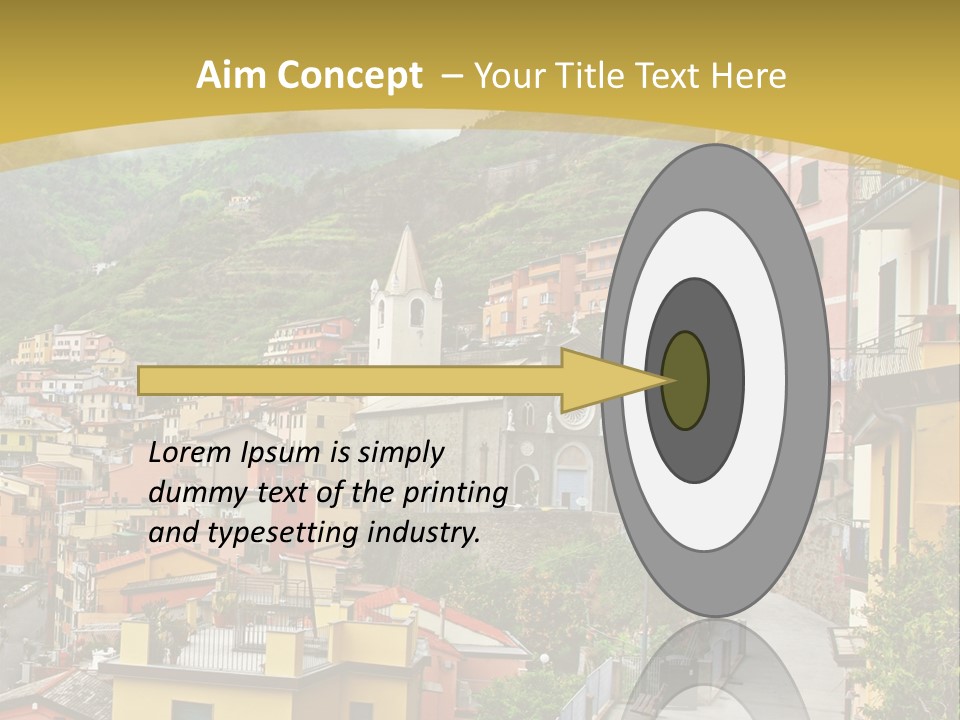 Aim Concept – Your Title Text Here

Lorem Ipsum is simply dummy text of the printing and typesetting industry.